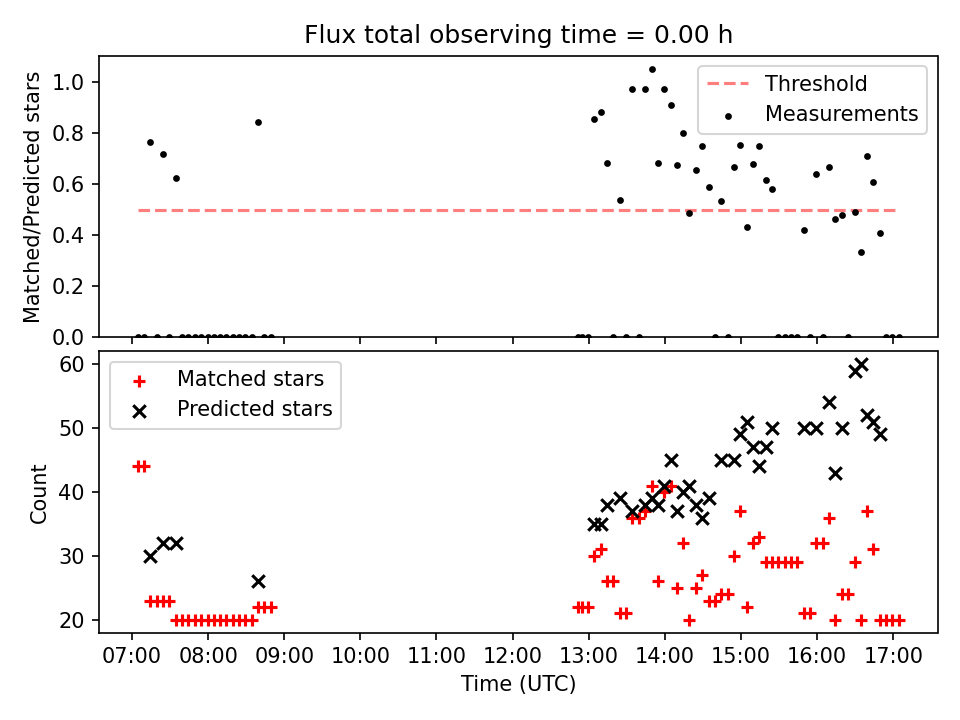 Flux total observing time = 0.00 h

Matched/Predicted stars

1.0
0.8
0.6
0.4
0.2
0.0

Threshold
Measurements

Count

60
50
40
30
20

Matched stars
Predicted stars

07:00 08:00 09:00 10:00 11:00 12:00 13:00 14:00 15:00 16:00 17:00

Time (UTC)